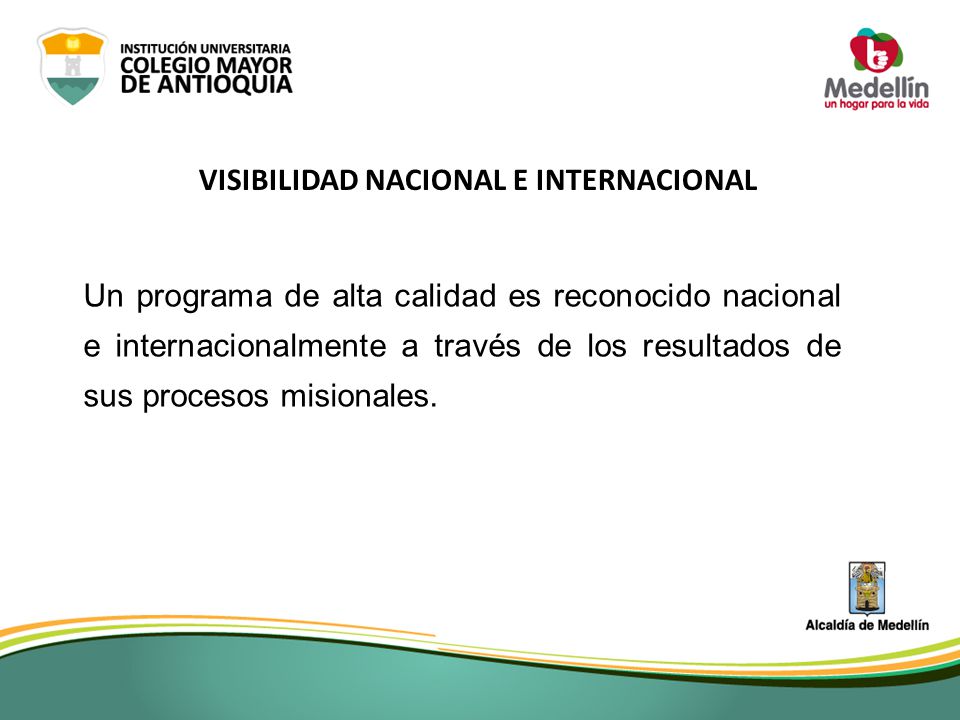 INSTITUCIÓN UNIVERSITARIA
COLEGIO MAYOR
DE ANTIOQUIA

Medellín
un hogar para la vida

VISIBILIDAD NACIONAL E INTERNACIONAL

Un programa de alta calidad es reconocido nacional e internacionalmente a través de los resultados de sus procesos misionales.

Alcaldía de Medellín